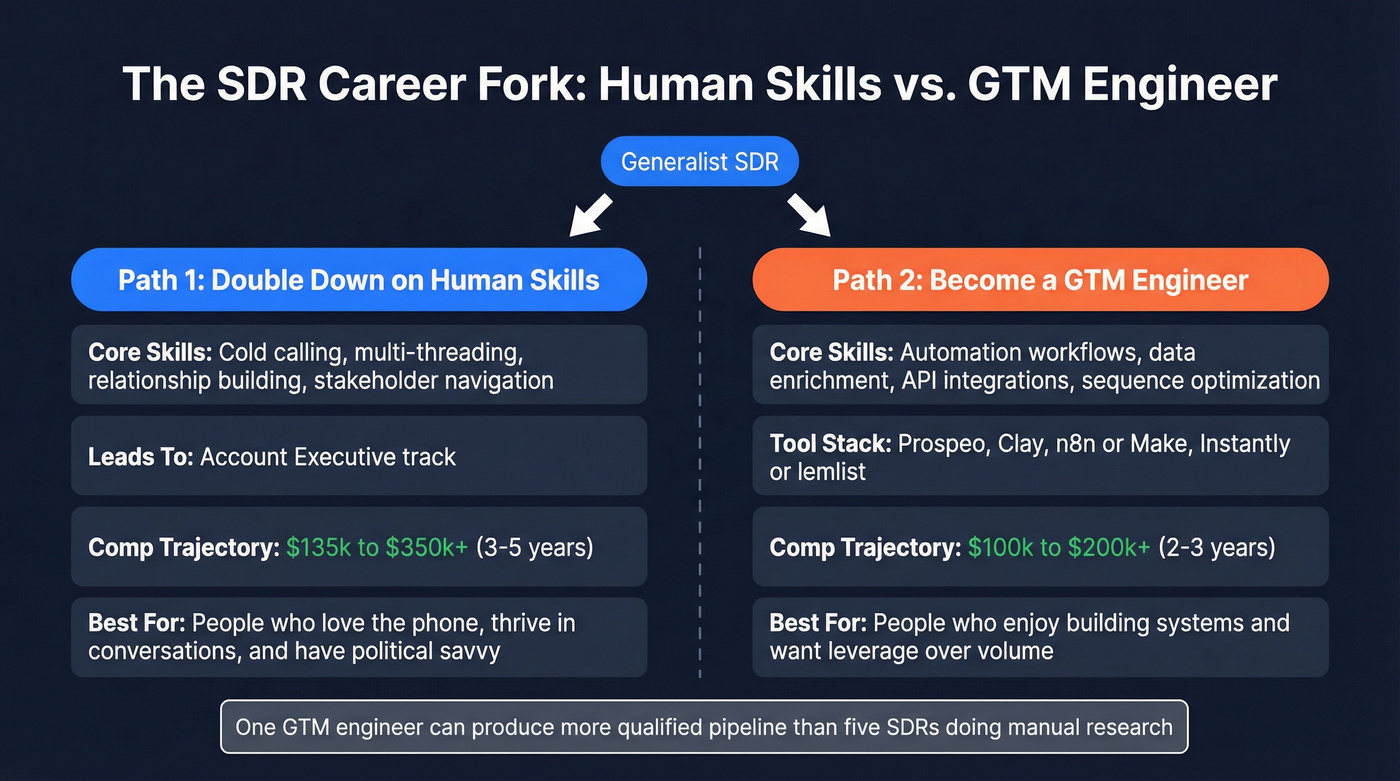 The SDR Career Fork: Human Skills vs. GTM Engineer

Generalist SDR

Path 1: Double Down on Human Skills

Core Skills: Cold calling, multi-threading, relationship building, stakeholder navigation

Leads To: Account Executive track

Comp Trajectory: $135k to $350k+ (3-5 years)

Best For: People who love the phone, thrive in conversations, and have political savvy

Path 2: Become a GTM Engineer

Core Skills: Automation workflows, data enrichment, API integrations, sequence optimization

Tool Stack: Prospeo, Clay, n8n or Make, Instantly or lemlist

Comp Trajectory: $100k to $200k+ (2-3 years)

Best For: People who enjoy building systems and want leverage over volume

One GTM engineer can produce more qualified pipeline than five SDRs doing manual research